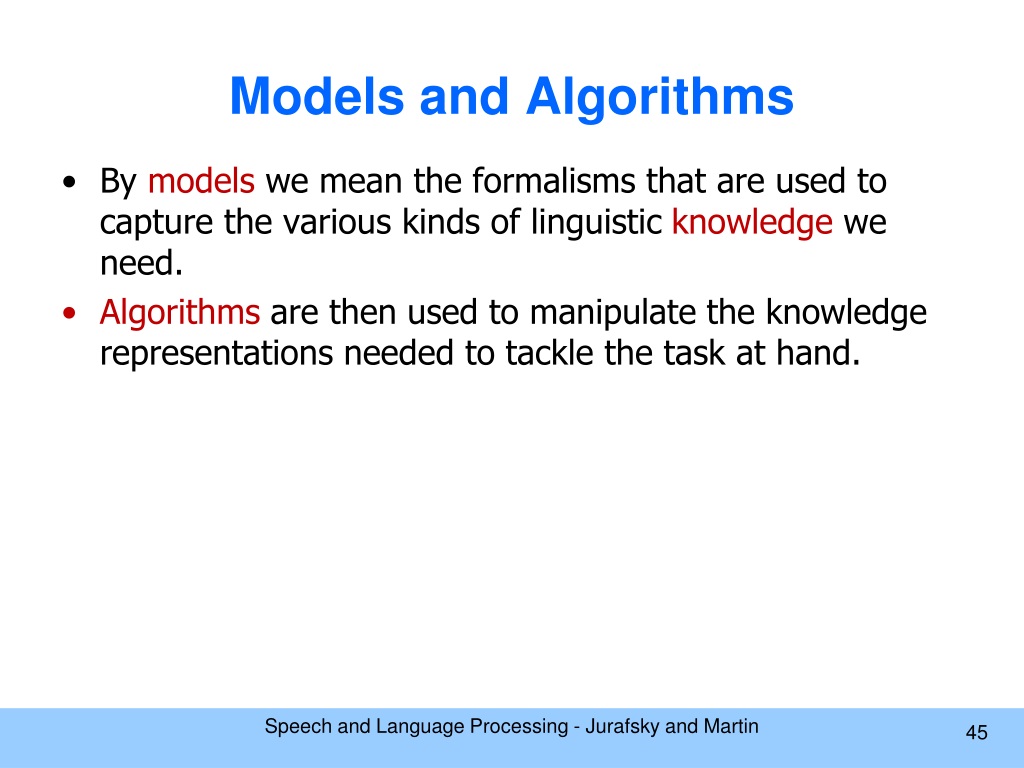 Models and Algorithms

• By models we mean the formalisms that are used to capture the various kinds of linguistic knowledge we need.
• Algorithms are then used to manipulate the knowledge representations needed to tackle the task at hand.

Speech and Language Processing - Jurafsky and Martin

45